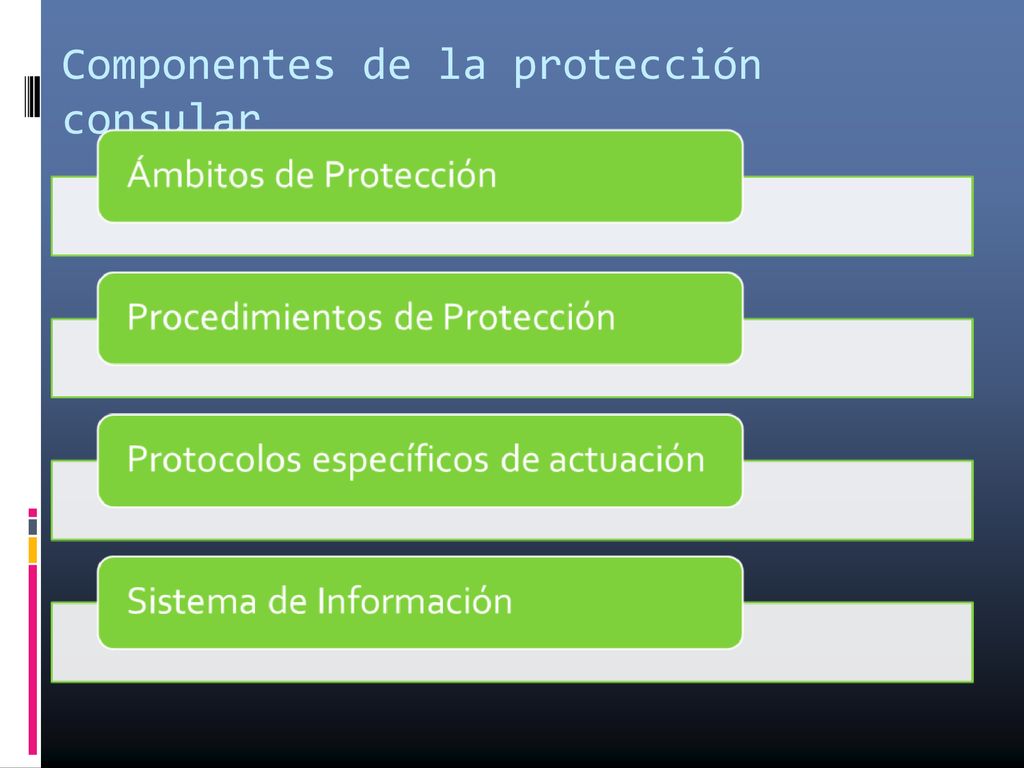 Componentes de la protección consular

Ámbitos de Protección

Procedimientos de Protección

Protocolos específicos de actuación

Sistema de Información